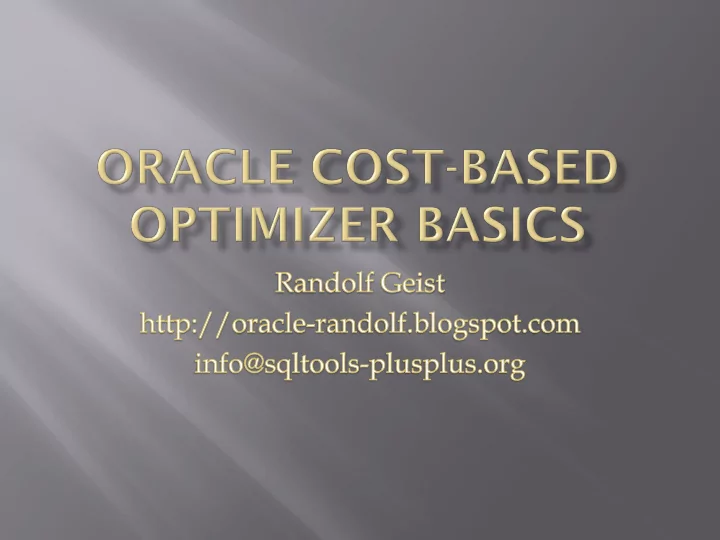 ORACLE COST-BASED OPTIMIZER BASICS

Randolf Geist
http://oracle-randolf.blogspot.com
info@sqltools-plusplus.org